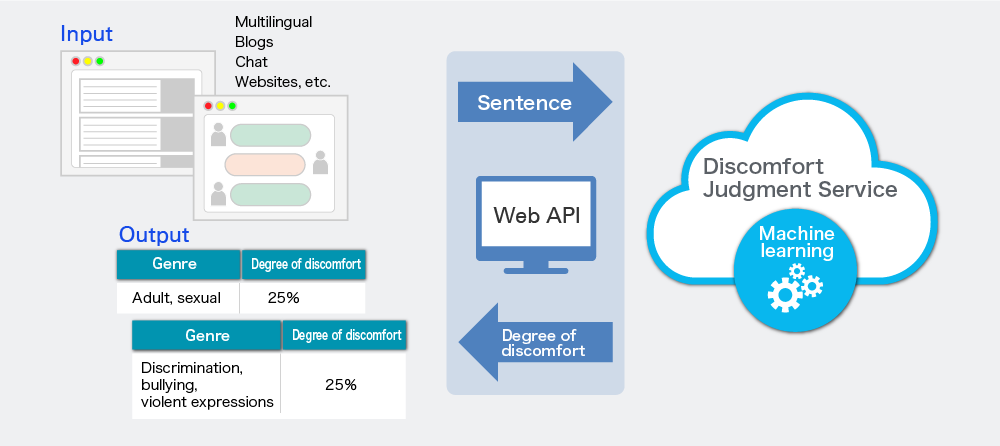 Input

Multilingual
Blogs
Chat
Websites, etc.

Output

| Genre | Degree of discomfort |
|---|---|
| Adult, sexual | 25% |

| Genre | Degree of discomfort |
|---|---|
| Discrimination, bullying, violent expressions | 25% |

Sentence

Web API

Degree of discomfort

Discomfort Judgment Service

Machine learning